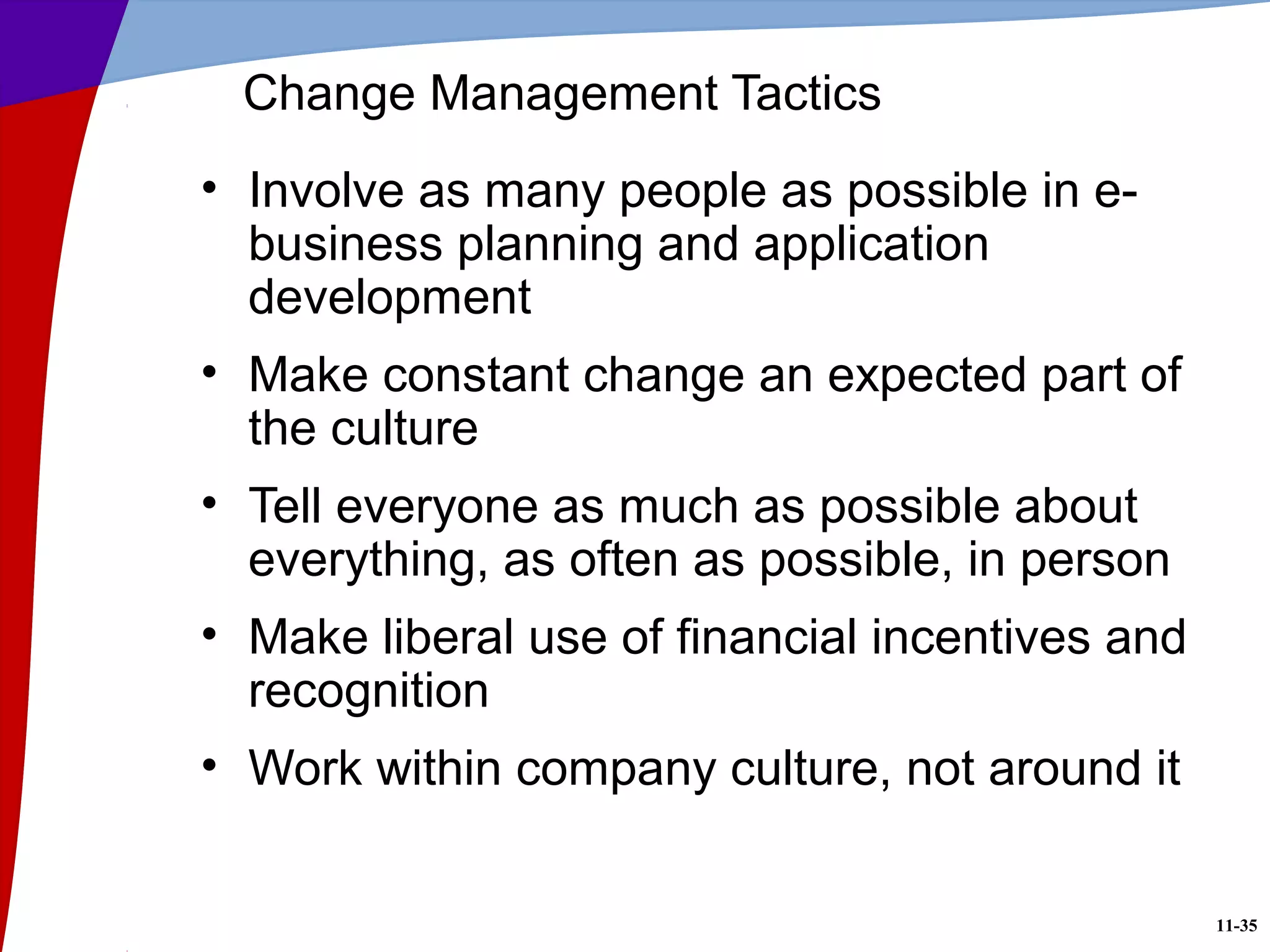 Change Management Tactics

• Involve as many people as possible in e-business planning and application development

• Make constant change an expected part of the culture

• Tell everyone as much as possible about everything, as often as possible, in person

• Make liberal use of financial incentives and recognition

• Work within company culture, not around it

11-35